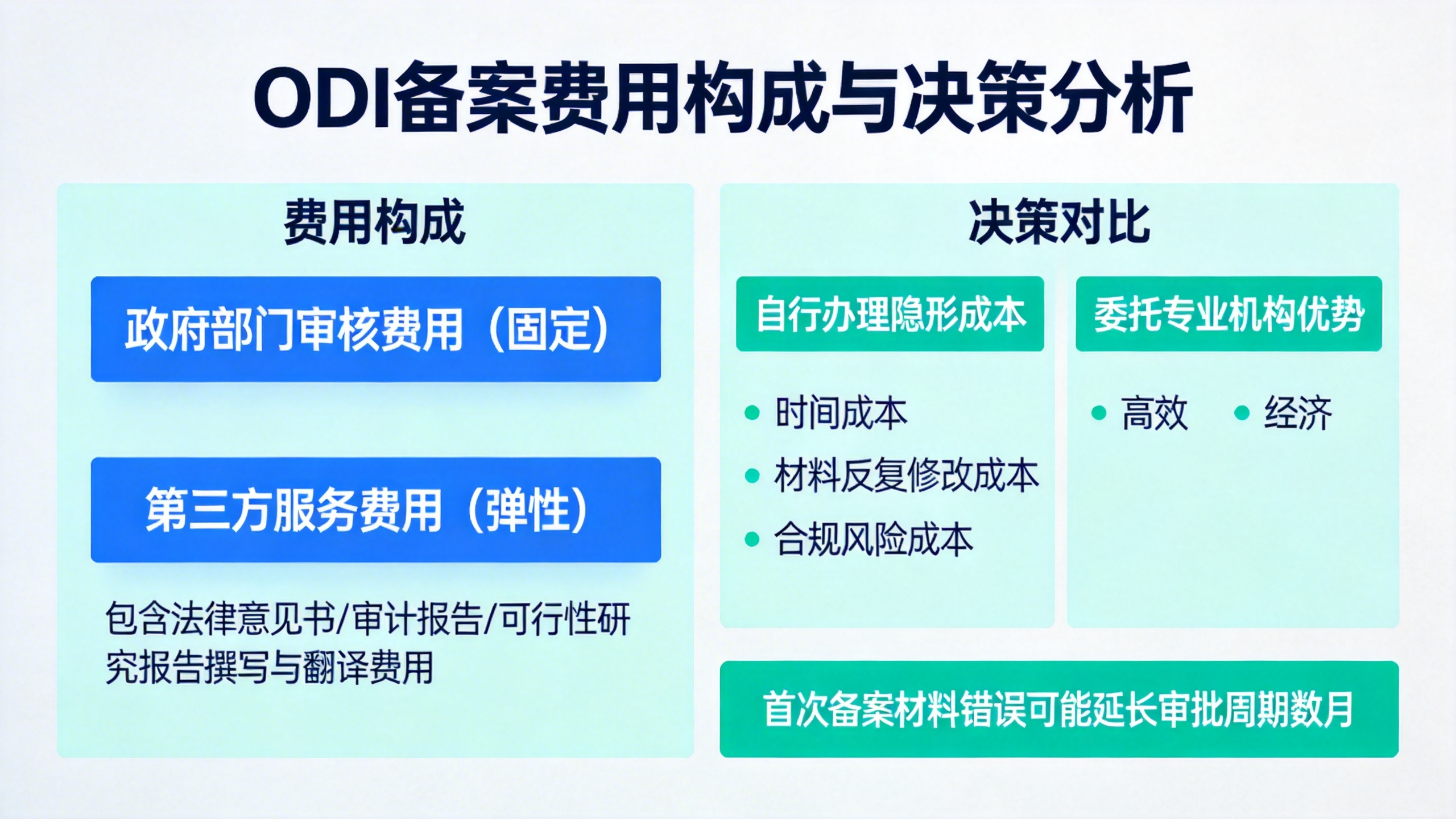 ODI备案费用构成与决策分析

费用构成

政府部门审核费用（固定）

第三方服务费用（弹性）

包含法律意见书/审计报告/可行性研究报告撰写与翻译费用

决策对比

自行办理隐形成本

- 时间成本
- 材料反复修改成本
- 合规风险成本

委托专业机构优势

- 高效
- 经济

首次备案材料错误可能延长审批周期数月